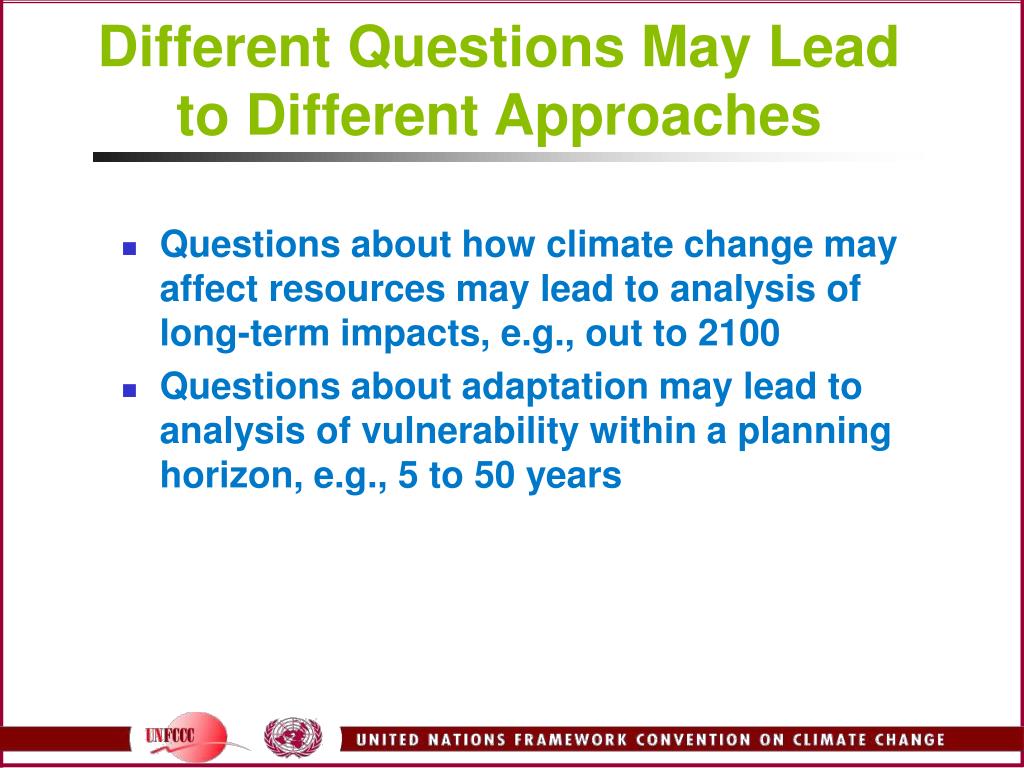 Different Questions May Lead to Different Approaches

- Questions about how climate change may affect resources may lead to analysis of long-term impacts, e.g., out to 2100
- Questions about adaptation may lead to analysis of vulnerability within a planning horizon, e.g., 5 to 50 years

UNFCCC

UNITED NATIONS FRAMEWORK CONVENTION ON CLIMATE CHANGE